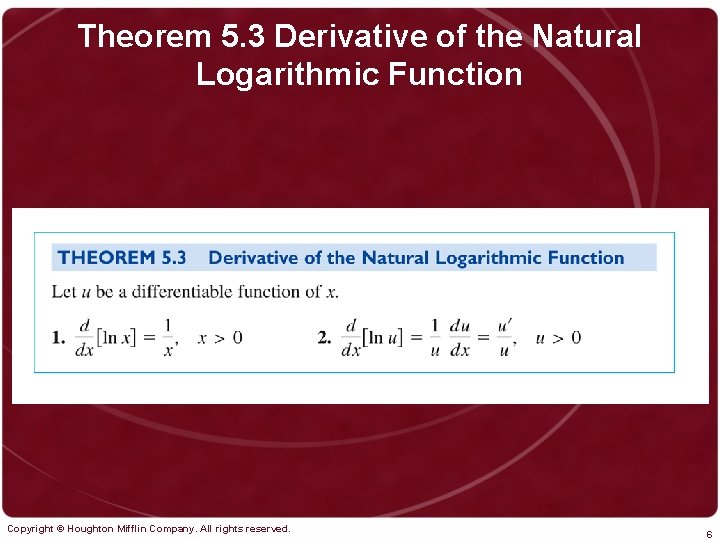 Theorem 5.3 Derivative of the Natural Logarithmic Function

THEOREM 5.3 Derivative of the Natural Logarithmic Function

Let $u$ be a differentiable function of $x$.

1. $\frac{d}{dx}[\ln x] = \frac{1}{x}, \quad x > 0$

2. $\frac{d}{dx}[\ln u] = \frac{1}{u}\frac{du}{dx} = \frac{u'}{u}, \quad u > 0$

Copyright © Houghton Mifflin Company. All rights reserved.

6